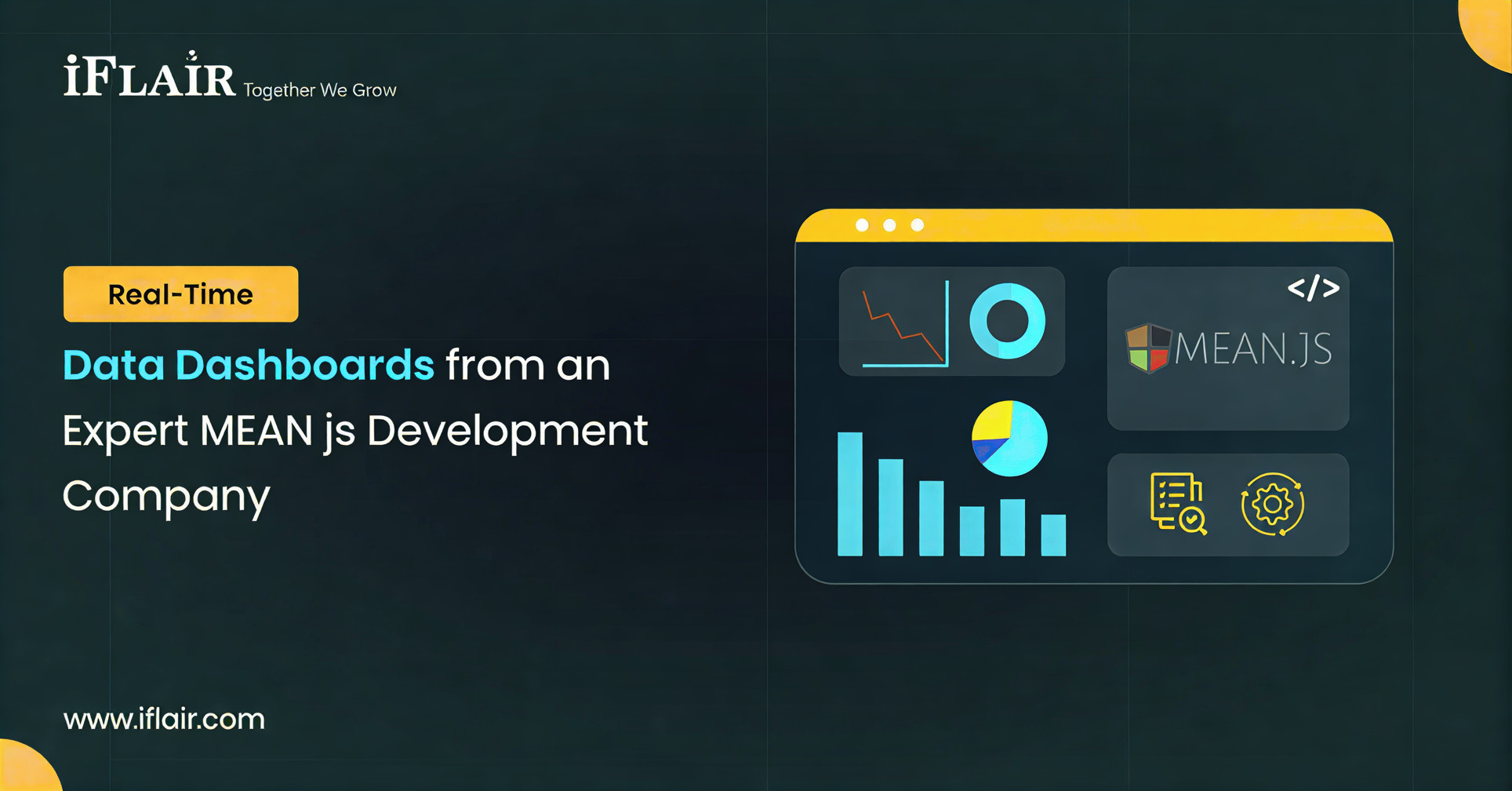 iFLAIR Together We Grow

Real-Time

Data Dashboards from an Expert MEAN js Development Company

</>

MEAN.JS

www.iflair.com